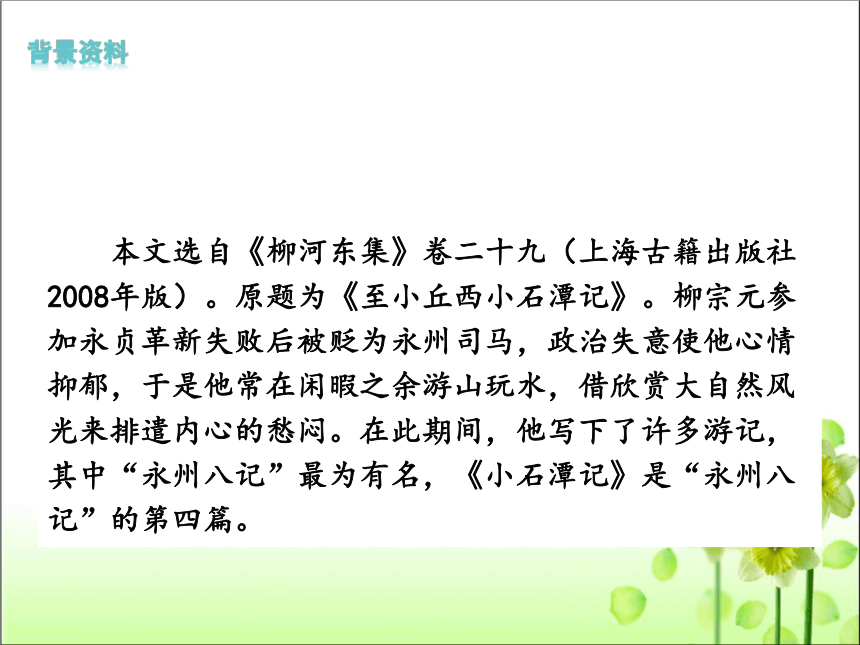 背景资料

本文选自《柳河东集》卷二十九（上海古籍出版社2008年版）。原题为《至小丘西小石潭记》。柳宗元参加永贞革新失败后被贬为永州司马，政治失意使他心情抑郁，于是他常在闲暇之余游山玩水，借欣赏大自然风光来排遣内心的愁闷。在此期间，他写下了许多游记，其中“永州八记”最为有名，《小石潭记》是“永州八记”的第四篇。